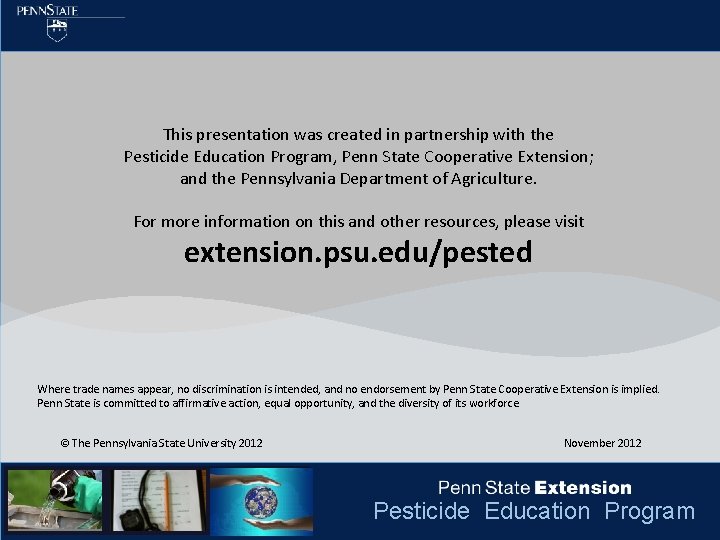 PENNSTATE

This presentation was created in partnership with the Pesticide Education Program, Penn State Cooperative Extension; and the Pennsylvania Department of Agriculture.

For more information on this and other resources, please visit

extension.psu.edu/pested

Where trade names appear, no discrimination is intended, and no endorsement by Penn State Cooperative Extension is implied. Penn State is committed to affirmative action, equal opportunity, and the diversity of its workforce

© The Pennsylvania State University 2012

November 2012

Penn State Extension
Pesticide Education Program